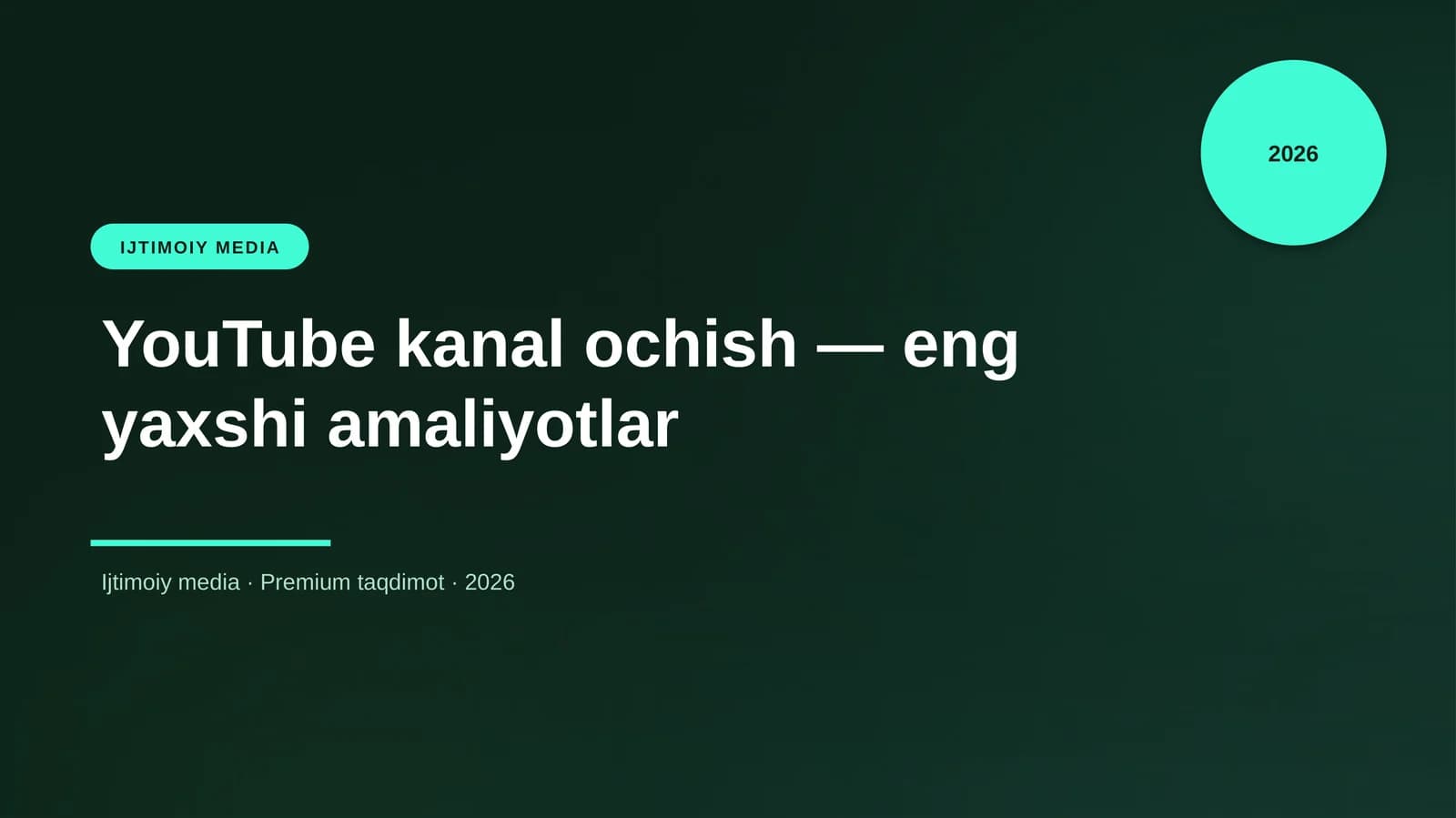 2026

IJTIMOIY MEDIA

YouTube kanal ochish — eng yaxshi amaliyotlar

Ijtimoiy media · Premium taqdimot · 2026